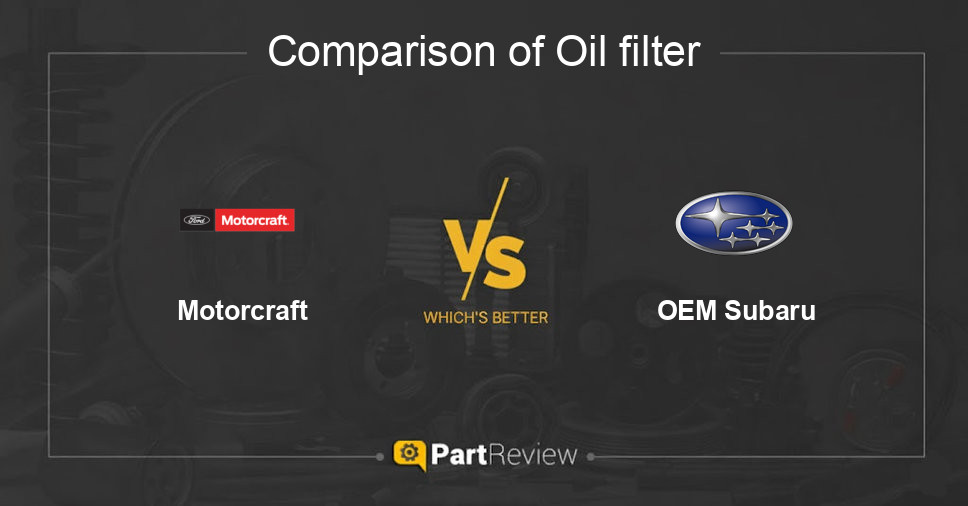 Comparison of Oil filter

Ford Motorcraft.

Motorcraft

VS

WHICH'S BETTER

OEM Subaru

PartReview